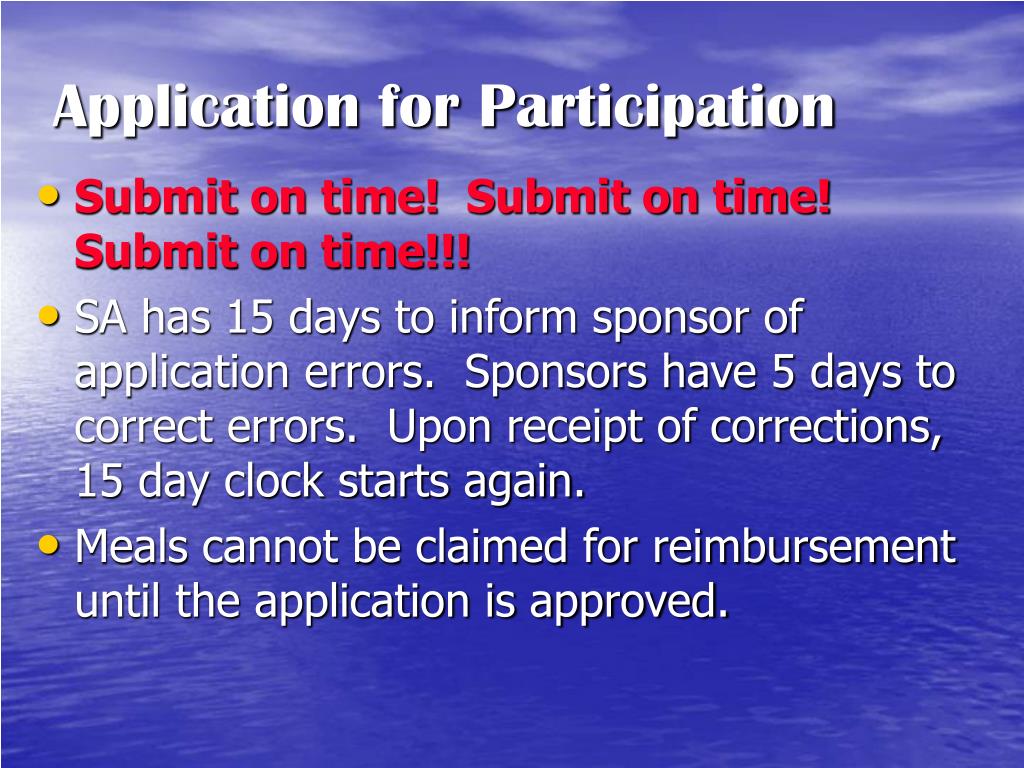 Application for Participation

• Submit on time! Submit on time! Submit on time!!!
• SA has 15 days to inform sponsor of application errors. Sponsors have 5 days to correct errors. Upon receipt of corrections, 15 day clock starts again.
• Meals cannot be claimed for reimbursement until the application is approved.